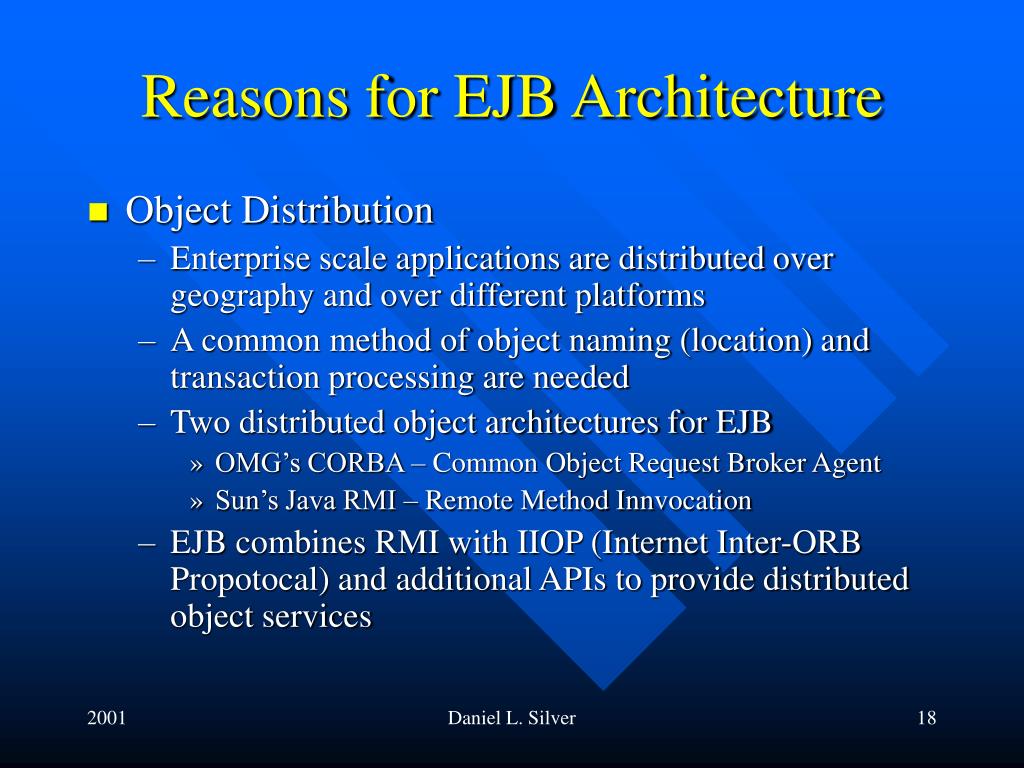 Reasons for EJB Architecture

■ Object Distribution

– Enterprise scale applications are distributed over geography and over different platforms

– A common method of object naming (location) and transaction processing are needed

– Two distributed object architectures for EJB

» OMG’s CORBA – Common Object Request Broker Agent

» Sun’s Java RMI – Remote Method Innvocation

– EJB combines RMI with IIOP (Internet Inter-ORB Propotocal) and additional APIs to provide distributed object services

2001

Daniel L. Silver

18